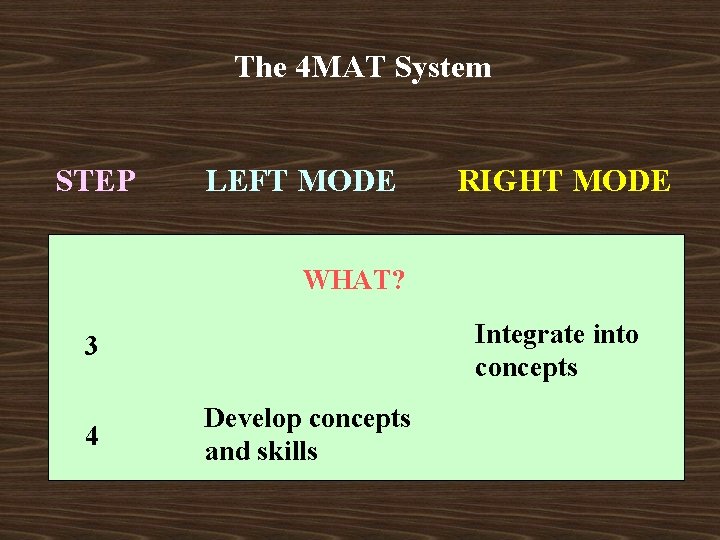 The 4MAT System

| STEP | LEFT MODE | RIGHT MODE |
|---|---|---|
| | WHAT? | |
| 3 | | Integrate into concepts |
| 4 | Develop concepts and skills | |